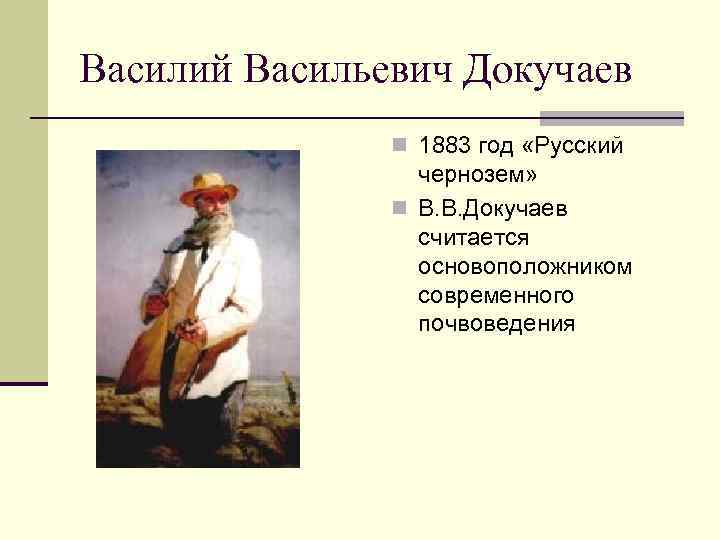 Василий Васильевич Докучаев

1883 год «Русский чернозем»

В.В.Докучаев считается основоположником современного почвоведения